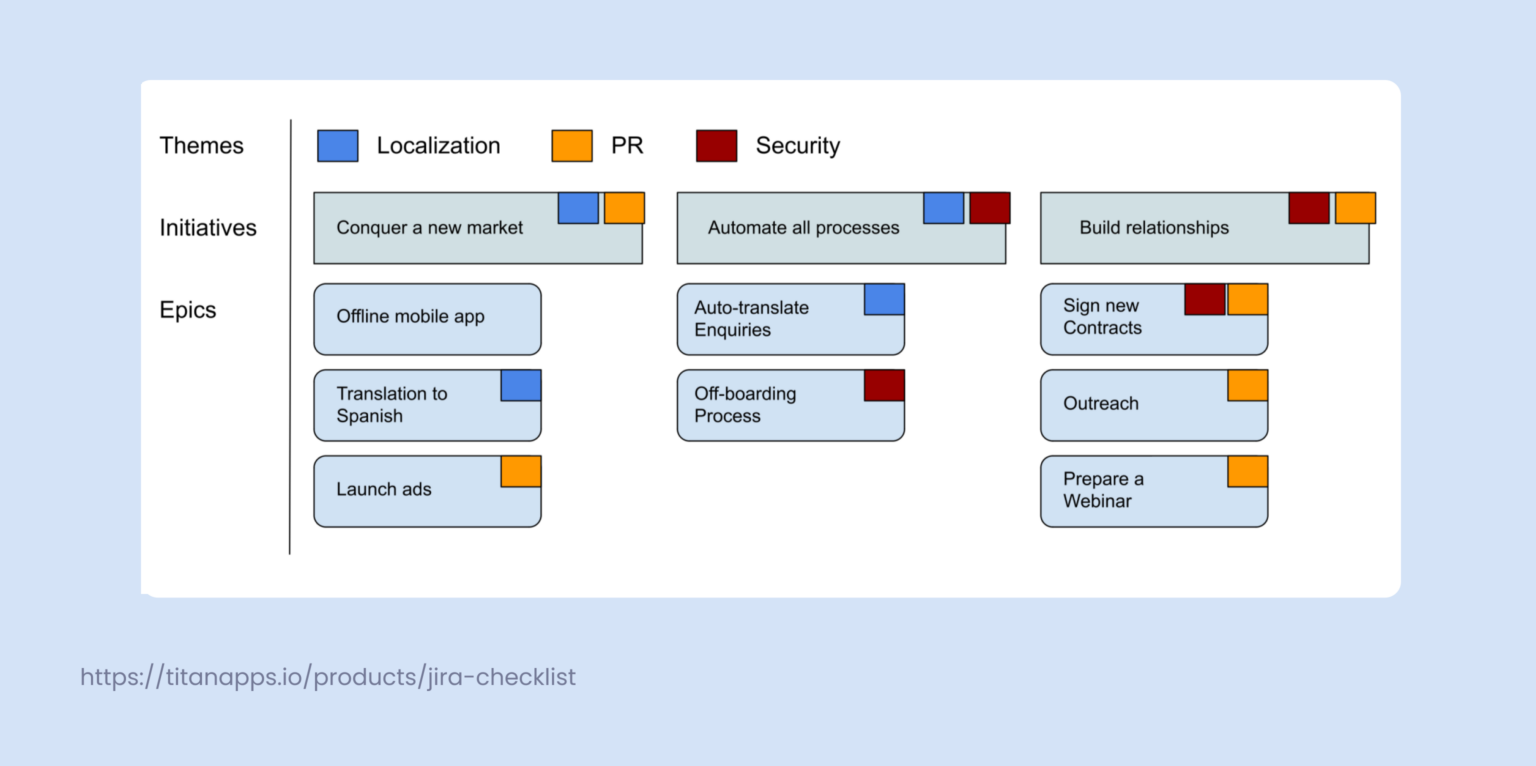 Themes
Localization
PR
Security

Initiatives
Conquer a new market
Automate all processes
Build relationships

Epics
Offline mobile app
Translation to Spanish
Launch ads
Auto-translate Enquiries
Off-boarding Process
Sign new Contracts
Outreach
Prepare a Webinar

https://titanapps.io/products/jira-checklist